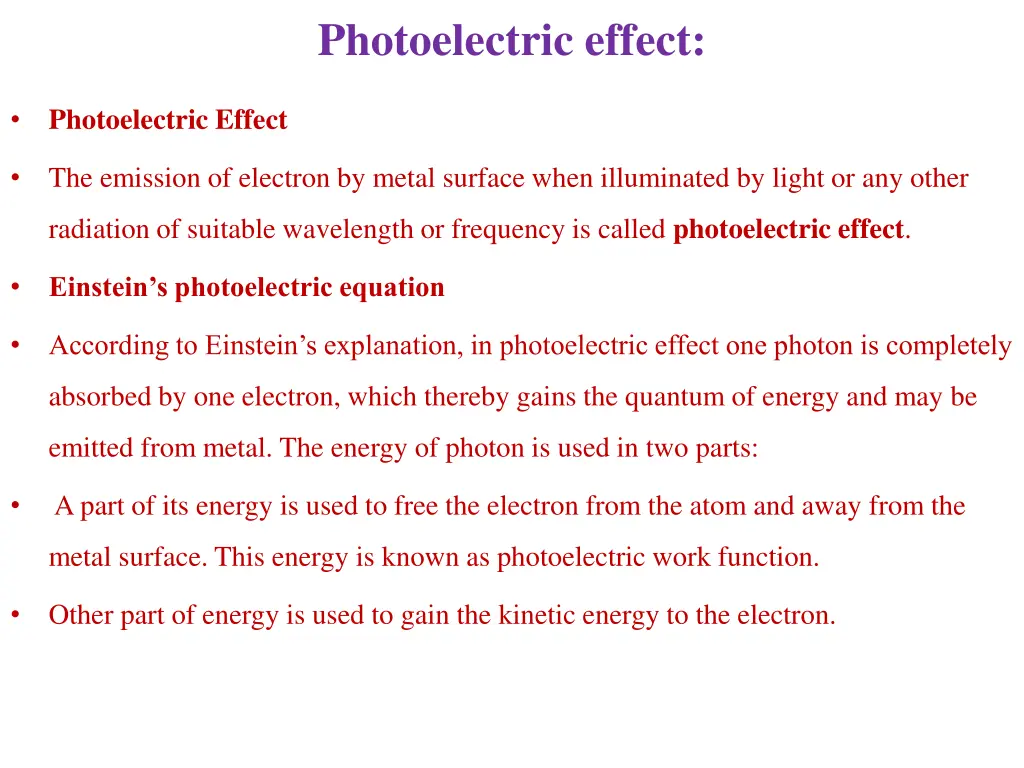 Photoelectric effect:

• Photoelectric Effect

• The emission of electron by metal surface when illuminated by light or any other radiation of suitable wavelength or frequency is called photoelectric effect.

• Einstein's photoelectric equation

• According to Einstein's explanation, in photoelectric effect one photon is completely absorbed by one electron, which thereby gains the quantum of energy and may be emitted from metal. The energy of photon is used in two parts:

• A part of its energy is used to free the electron from the atom and away from the metal surface. This energy is known as photoelectric work function.

• Other part of energy is used to gain the kinetic energy to the electron.